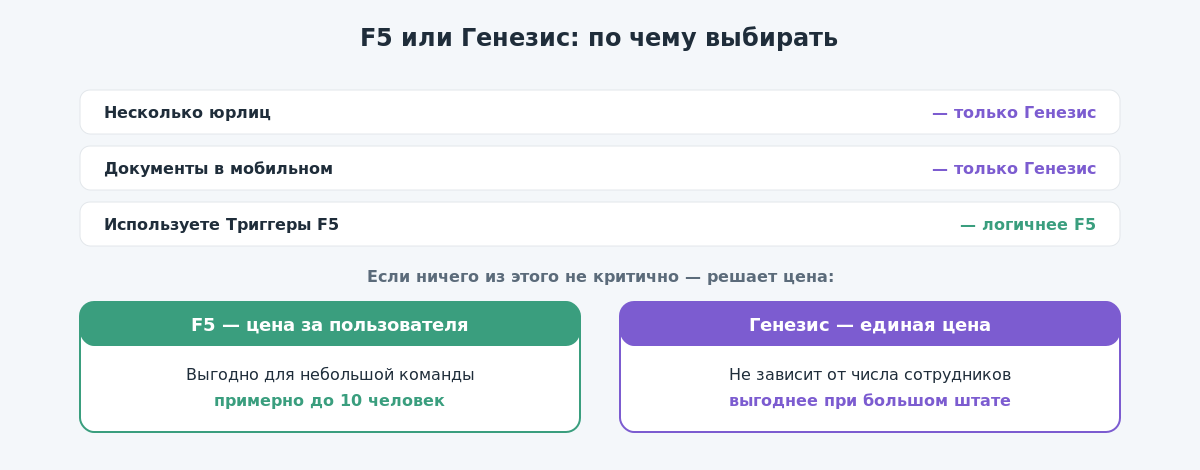 F5 или Генезис: по чему выбирать

Несколько юрлиц — только Генезис

Документы в мобильном — только Генезис

Используете Триггеры F5 — логичнее F5

Если ничего из этого не критично — решает цена:

F5 — цена за пользователя

Выгодно для небольшой команды
примерно до 10 человек

Генезис — единая цена

Не зависит от числа сотрудников
выгоднее при большом штате